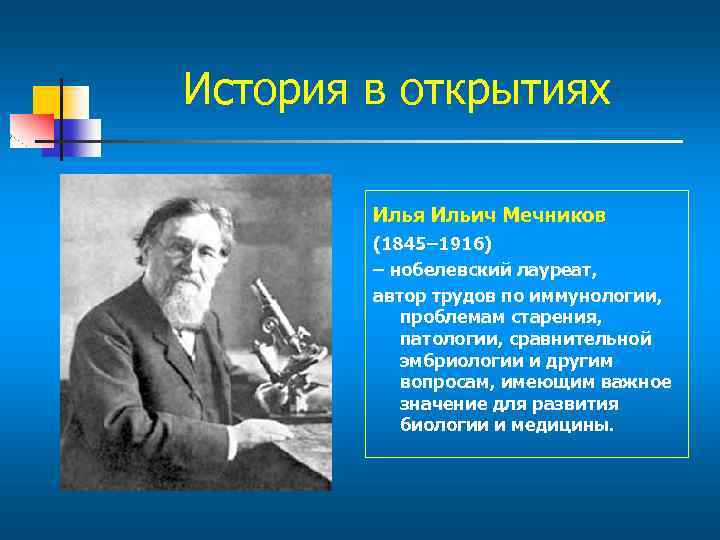 История в открытиях

Илья Ильич Мечников

(1845–1916)

– нобелевский лауреат,

автор трудов по иммунологии, проблемам старения, патологии, сравнительной эмбриологии и другим вопросам, имеющим важное значение для развития биологии и медицины.